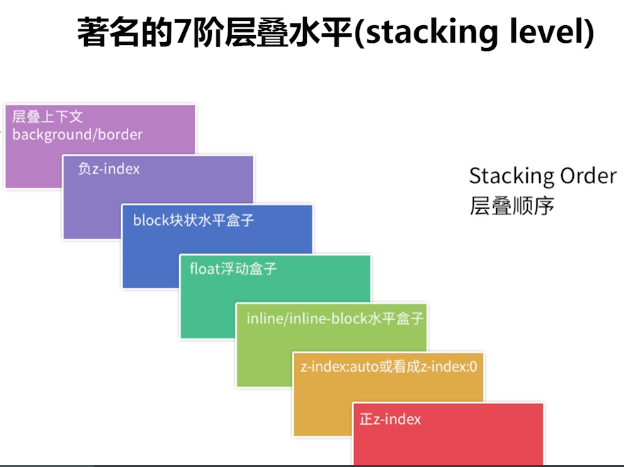 著名的7阶层叠水平(stacking level)

层叠上下文
background/border

负z-index

block块状水平盒子

float浮动盒子

inline/inline-block水平盒子

z-index:auto或看成z-index:0

正z-index

Stacking Order
层叠顺序